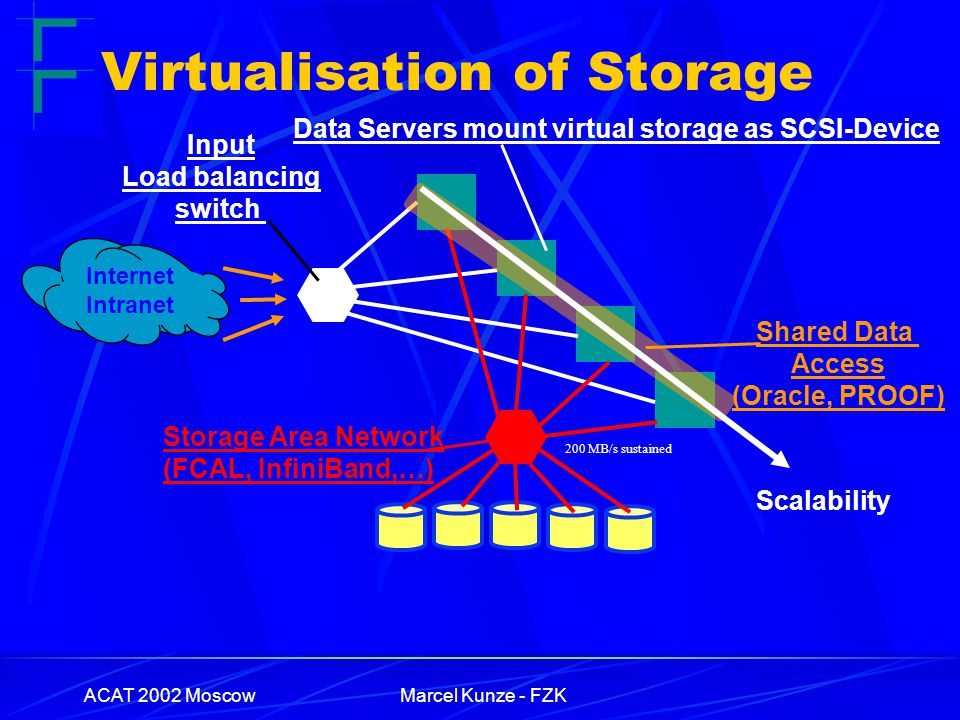 Virtualisation of Storage

Data Servers mount virtual storage as SCSI-Device

Input
Load balancing
switch

Internet
Intranet

Shared Data
Access
(Oracle, PROOF)

Storage Area Network
(FCAL, InfiniBand,…)

200 MB/s sustained

Scalability

ACAT 2002 Moscow

Marcel Kunze - FZK